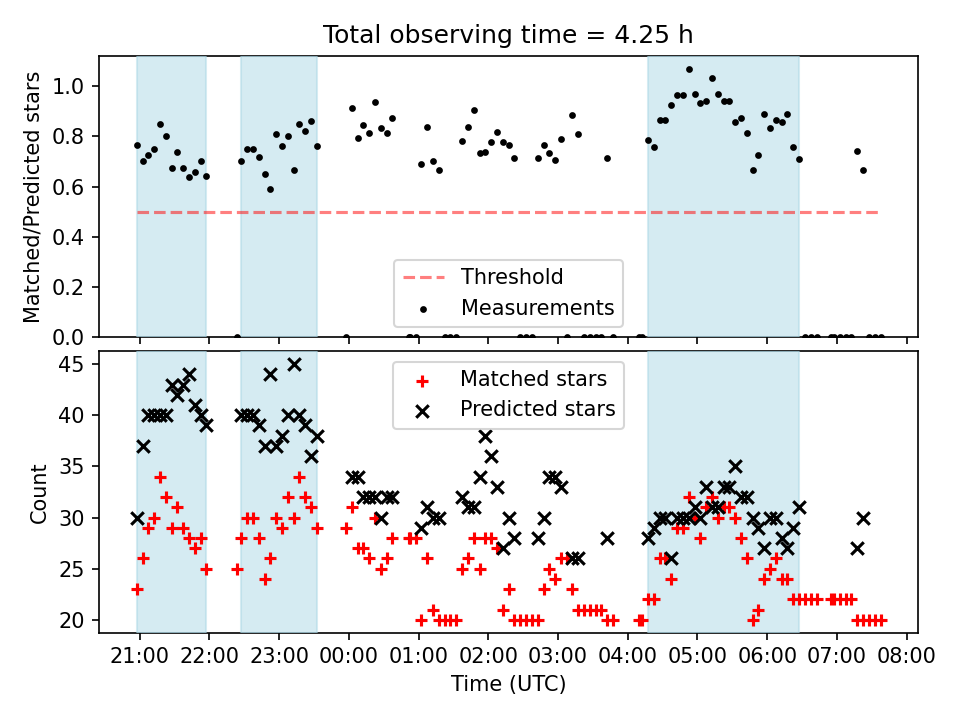 Total observing time = 4.25 h

Matched/Predicted stars

1.0
0.8
0.6
0.4
0.2
0.0

Threshold
Measurements

Count

45
40
35
30
25
20

Matched stars
Predicted stars

21:00 22:00 23:00 00:00 01:00 02:00 03:00 04:00 05:00 06:00 07:00 08:00

Time (UTC)